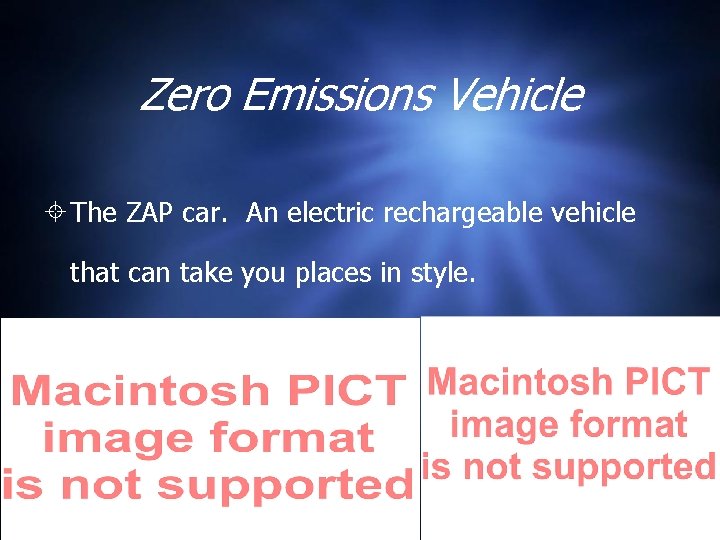 Zero Emissions Vehicle

The ZAP car. An electric rechargeable vehicle that can take you places in style.

Macintosh PICT image format is not supported

Macintosh PICT image format is not supported